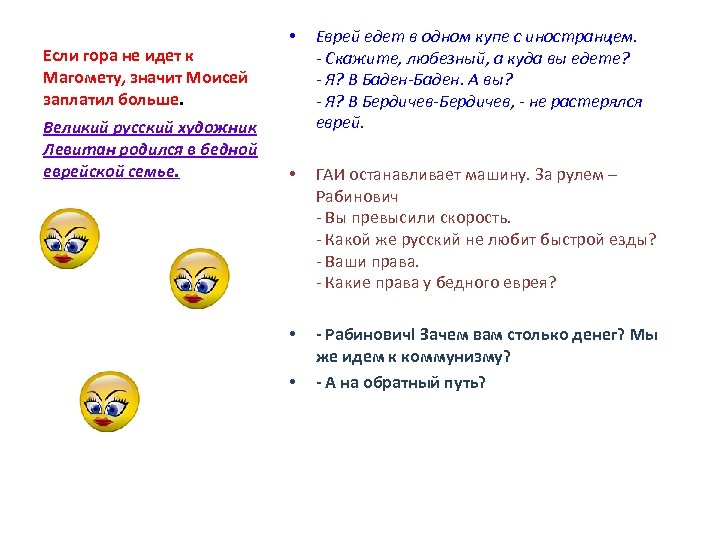 Если гора не идет к Магомету, значит Моисей заплатил больше.

Великий русский художник Левитан родился в бедной еврейской семье.

• Еврей едет в одном купе с иностранцем.
- Скажите, любезный, а куда вы едете?
- Я? В Баден-Баден. А вы?
- Я? В Бердичев-Бердичев, - не растерялся еврей.

• ГАИ останавливает машину. За рулем – Рабинович
- Вы превысили скорость.
- Какой же русский не любит быстрой езды?
- Ваши права.
- Какие права у бедного еврея?

• - Рабинович! Зачем вам столько денег? Мы же идем к коммунизму?

• - А на обратный путь?